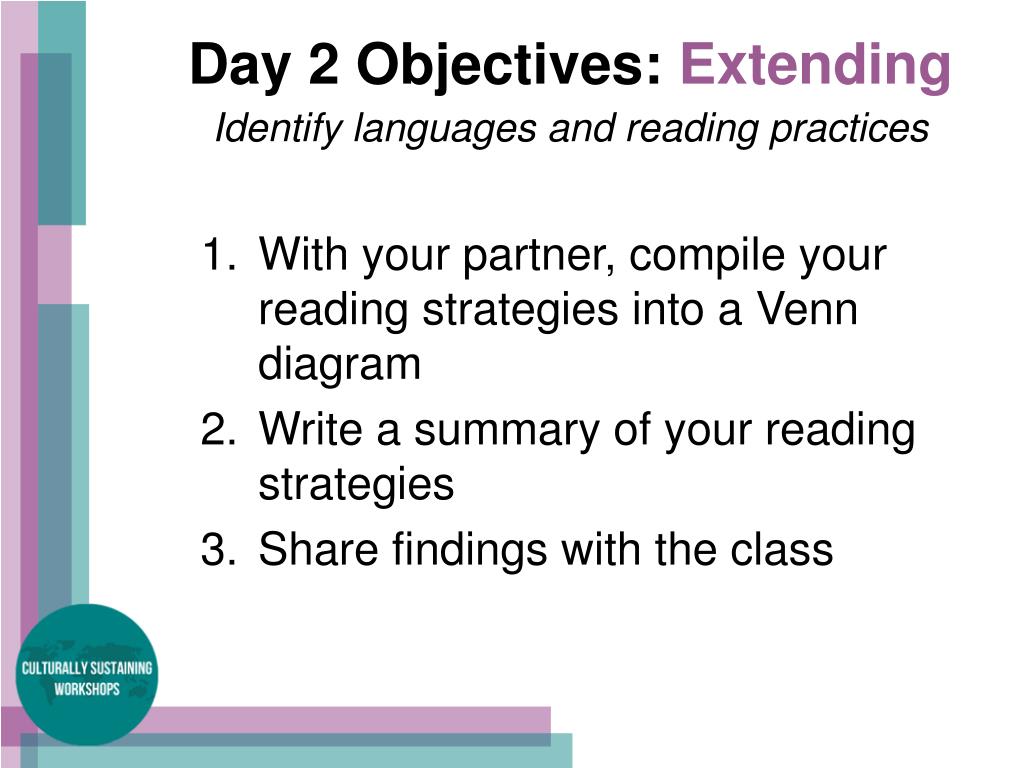 Day 2 Objectives: Extending

Identify languages and reading practices

1. With your partner, compile your reading strategies into a Venn diagram
2. Write a summary of your reading strategies
3. Share findings with the class

CULTURALLY SUSTAINING WORKSHOPS